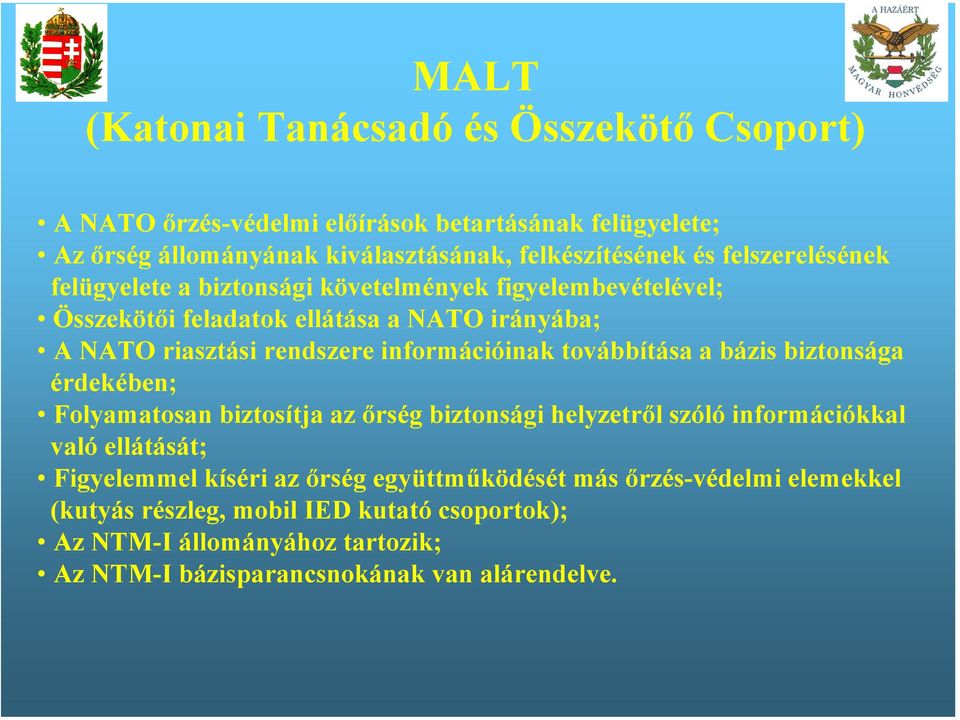 A HAZÁÉRT
MAGYAR HONVÉDSÉG

MALT
(Katonai Tanácsadó és Összekötő Csoport)

• A NATO őrzés-védelmi előírások betartásának felügyelete;
• Az őrség állományának kiválasztásának, felkészítésének és felszerelésének felügyelete a biztonsági követelmények figyelembevételével;
• Összekötői feladatok ellátása a NATO irányába;
• A NATO riasztási rendszere információinak továbbítása a bázis biztonsága érdekében;
• Folyamatosan biztosítja az őrség biztonsági helyzetről szóló információkkal való ellátását;
• Figyelemmel kíséri az őrség együttműködését más őrzés-védelmi elemekkel (kutyás részleg, mobil IED kutató csoportok);
• Az NTM-I állományához tartozik;
• Az NTM-I bázisparancsnokának van alárendelve.